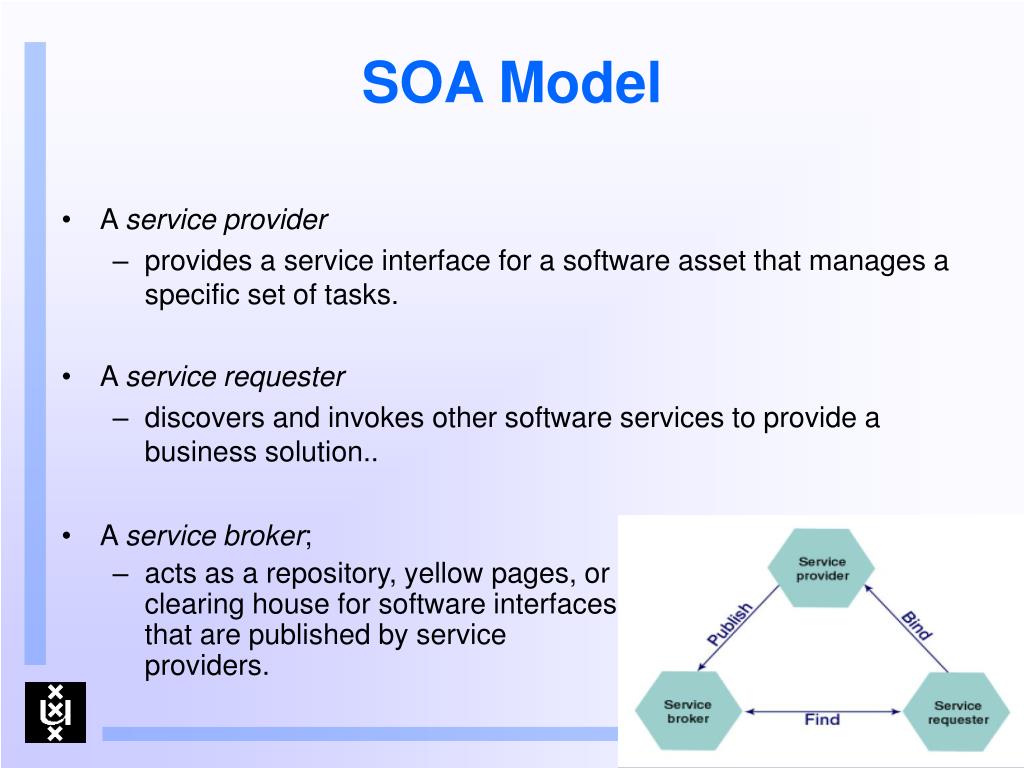 SOA Model

• A service provider
– provides a service interface for a software asset that manages a specific set of tasks.

• A service requester
– discovers and invokes other software services to provide a business solution..

• A service broker;
– acts as a repository, yellow pages, or clearing house for software interfaces that are published by service providers.

Service provider
Publish
Bind
Service broker
Find
Service requester